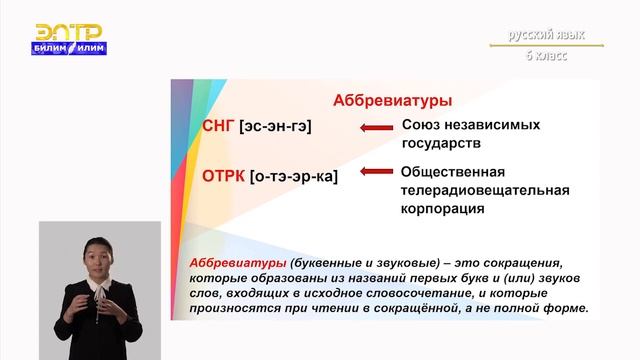 ЭЛТР
БИЛИМ ИЛИМ

русский язык
6 класс

Аббревиатуры

СНГ [эс-эн-гэ]

Союз независимых государств

ОТРК [о-тэ-эр-ка]

Общественная телерадиовещательная корпорация

Аббревиатуры (буквенные и звуковые) – это сокращения, которые образованы из названий первых букв и (или) звуков слов, входящих в исходное словосочетание, и которые произносятся при чтении в сокращённой, а не полной форме.